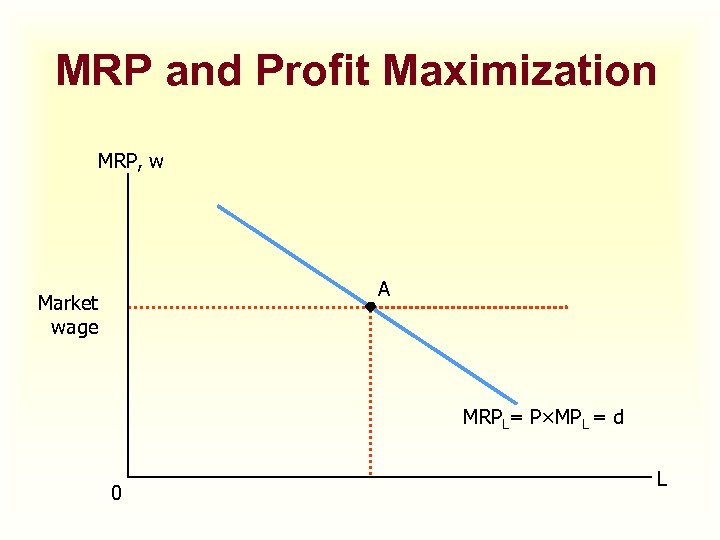 MRP and Profit Maximization

MRP, w

Market wage

A

$MRP_L = P \times MP_L = d$

0

L